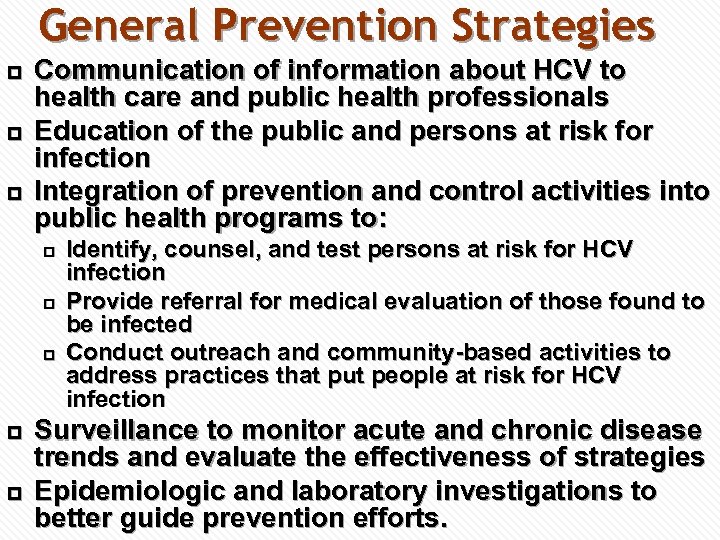 General Prevention Strategies

- Communication of information about HCV to health care and public health professionals
- Education of the public and persons at risk for infection
- Integration of prevention and control activities into public health programs to:
  - Identify, counsel, and test persons at risk for HCV infection
  - Provide referral for medical evaluation of those found to be infected
  - Conduct outreach and community-based activities to address practices that put people at risk for HCV infection
- Surveillance to monitor acute and chronic disease trends and evaluate the effectiveness of strategies
- Epidemiologic and laboratory investigations to better guide prevention efforts.